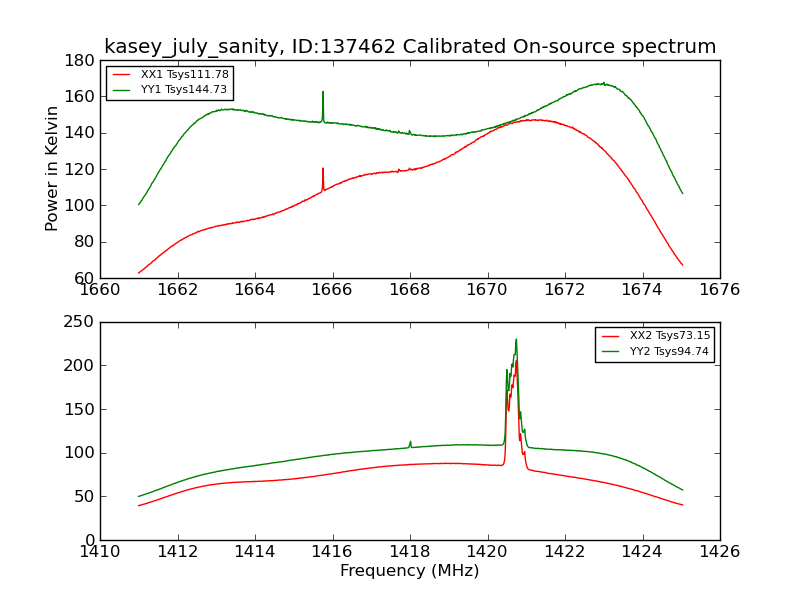 kasey_july_sanity, ID:137462 Calibrated On-source spectrum

XX1 Tsys111.78
YY1 Tsys144.73

Power in Kelvin

180
160
140
120
100
80
60

1660 1662 1664 1666 1668 1670 1672 1674 1676

XX2 Tsys73.15
YY2 Tsys94.74

250
200
150
100
50
0

1410 1412 1414 1416 1418 1420 1422 1424 1426

Frequency (MHz)